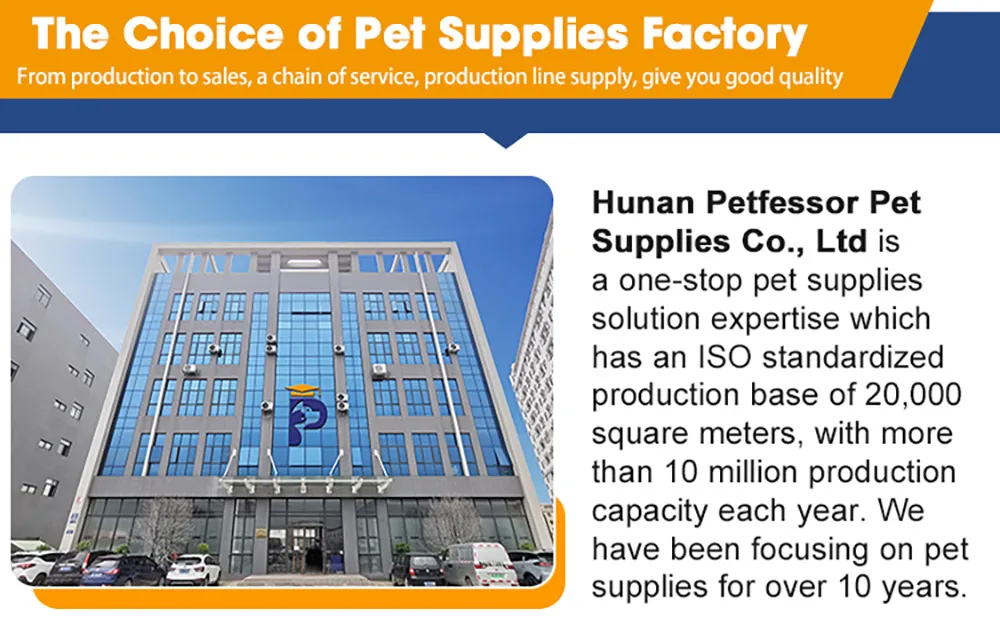 The Choice of Pet Supplies Factory
From production to sales, a chain of service, production line supply, give you good quality

Hunan Petfessor Pet Supplies Co., Ltd is a one-stop pet supplies solution expertise which has an ISO standardized production base of 20,000 square meters, with more than 10 million production capacity each year. We have been focusing on pet supplies for over 10 years.